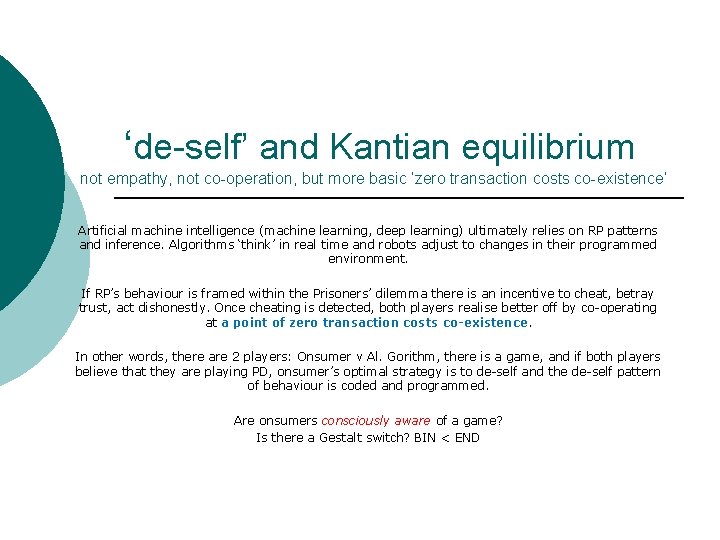 ‘de-self’ and Kantian equilibrium

not empathy, not co-operation, but more basic ‘zero transaction costs co-existence’

Artificial machine intelligence (machine learning, deep learning) ultimately relies on RP patterns and inference. Algorithms ‘think’ in real time and robots adjust to changes in their programmed environment.

If RP’s behaviour is framed within the Prisoners’ dilemma there is an incentive to cheat, betray trust, act dishonestly. Once cheating is detected, both players realise better off by co-operating at a point of zero transaction costs co-existence.

In other words, there are 2 players: Onsumer v Al. Gorithm, there is a game, and if both players believe that they are playing PD, onsumer’s optimal strategy is to de-self and the de-self pattern of behaviour is coded and programmed.

Are onsumers consciously aware of a game?
Is there a Gestalt switch? BIN < END